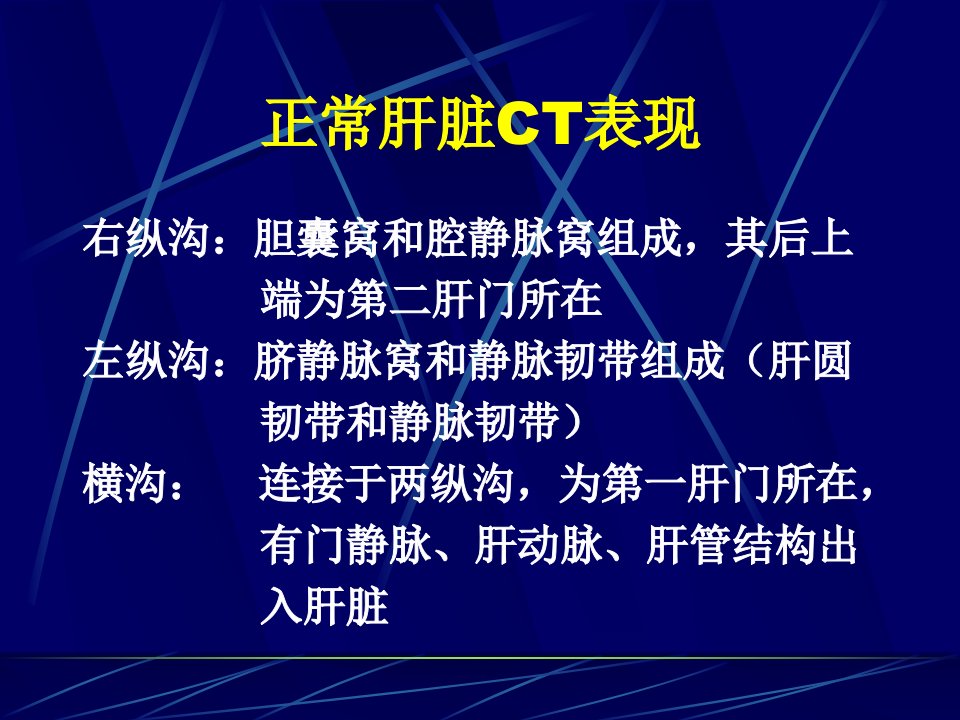 正常肝脏CT表现

右纵沟：胆囊窝和腔静脉窝组成，其后上端为第二肝门所在

左纵沟：脐静脉窝和静脉韧带组成（肝圆韧带和静脉韧带）

横沟： 连接于两纵沟，为第一肝门所在，有门静脉、肝动脉、肝管结构出入肝脏